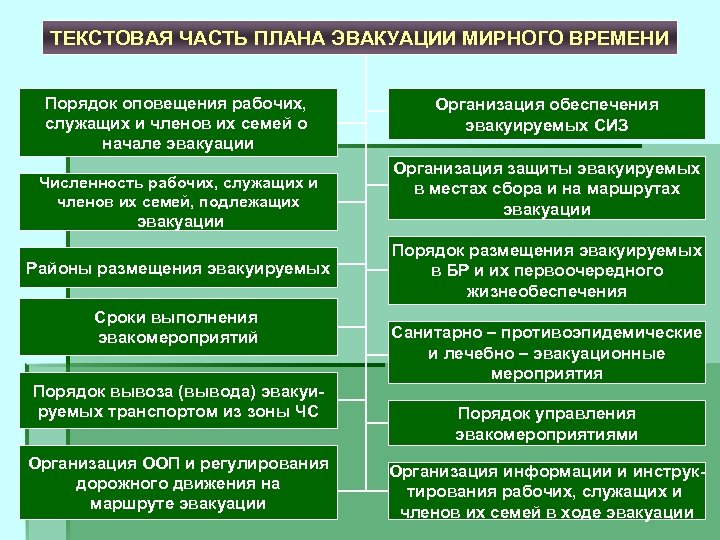 ТЕКСТОВАЯ ЧАСТЬ ПЛАНА ЭВАКУАЦИИ МИРНОГО ВРЕМЕНИ

Порядок оповещения рабочих, служащих и членов их семей о начале эвакуации

Численность рабочих, служащих и членов их семей, подлежащих эвакуации

Районы размещения эвакуируемых

Сроки выполнения эвакомероприятий

Порядок вывоза (вывода) эвакуируемых транспортом из зоны ЧС

Организация ООП и регулирования дорожного движения на маршруте эвакуации

Организация обеспечения эвакуируемых СИЗ

Организация защиты эвакуируемых в местах сбора и на маршрутах эвакуации

Порядок размещения эвакуируемых в БР и их первоочередного жизнеобеспечения

Санитарно – противоэпидемические и лечебно – эвакуационные мероприятия

Порядок управления эвакомероприятиями

Организация информации и инструктирования рабочих, служащих и членов их семей в ходе эвакуации